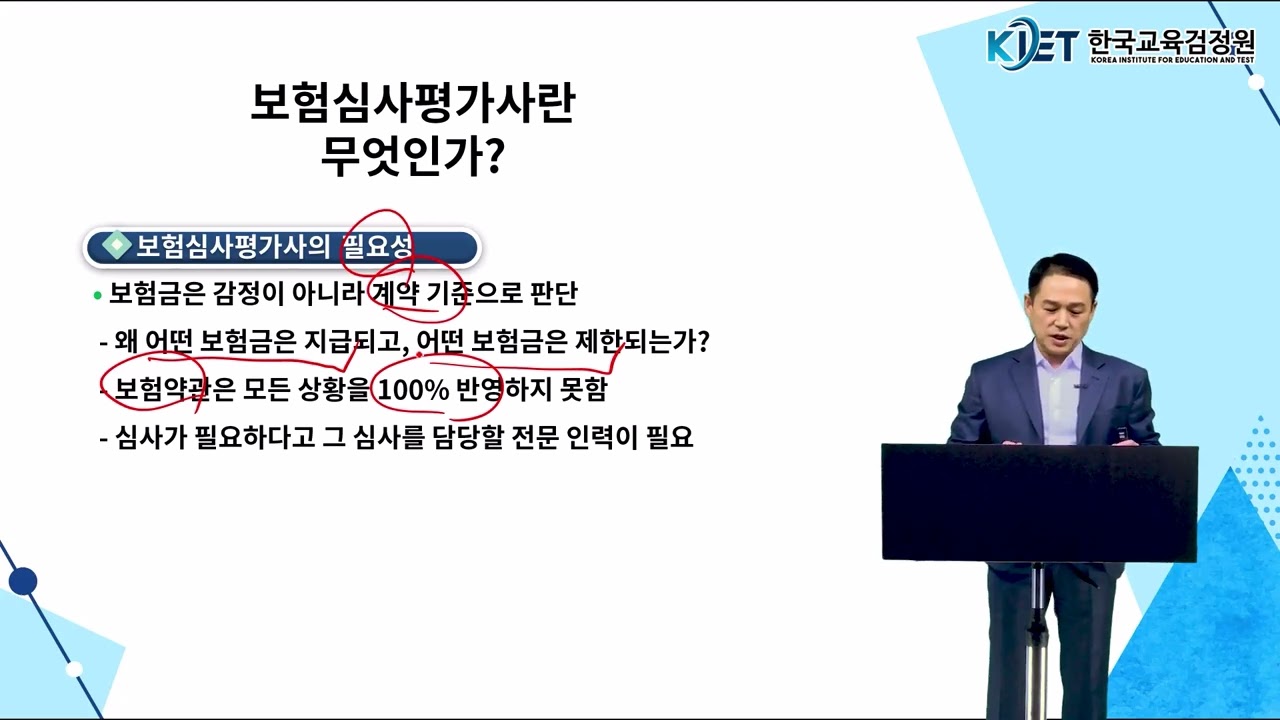 KIET 한국교육검정원
KOREA INSTITUTE FOR EDUCATION AND TEST

보험심사평가사란
무엇인가?

보험심사평가사의 필요성

• 보험금은 감정이 아니라 계약 기준으로 판단
- 왜 어떤 보험금은 지급되고, 어떤 보험금은 제한되는가?
- 보험약관은 모든 상황을 100% 반영하지 못함
- 심사가 필요하다고 그 심사를 담당할 전문 인력이 필요